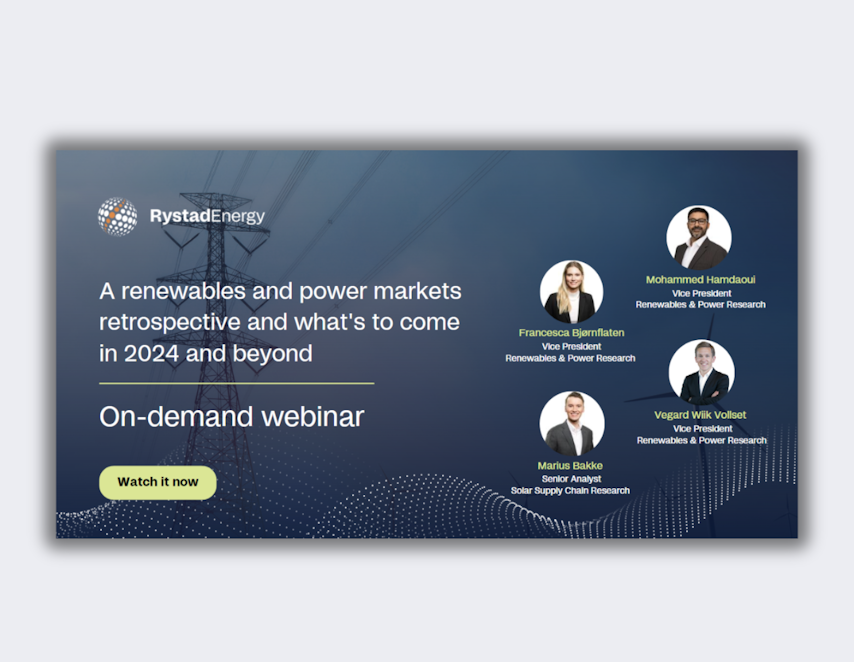 RystadEnergy

A renewables and power markets retrospective and what's to come in 2024 and beyond

On-demand webinar

Watch it now

Mohammed Hamdaoui
Vice President
Renewables & Power Research

Francesca Bjørnflaten
Vice President
Renewables & Power Research

Vegard Wiik Vollset
Vice President
Renewables & Power Research

Marius Bakke
Senior Analyst
Solar Supply Chain Research